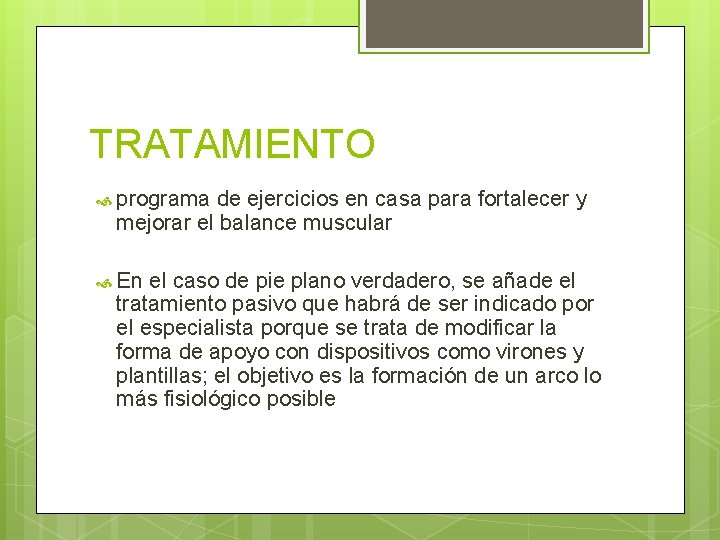 TRATAMIENTO

programa de ejercicios en casa para fortalecer y mejorar el balance muscular

En el caso de pie plano verdadero, se añade el tratamiento pasivo que habrá de ser indicado por el especialista porque se trata de modificar la forma de apoyo con dispositivos como virones y plantillas; el objetivo es la formación de un arco lo más fisiológico posible